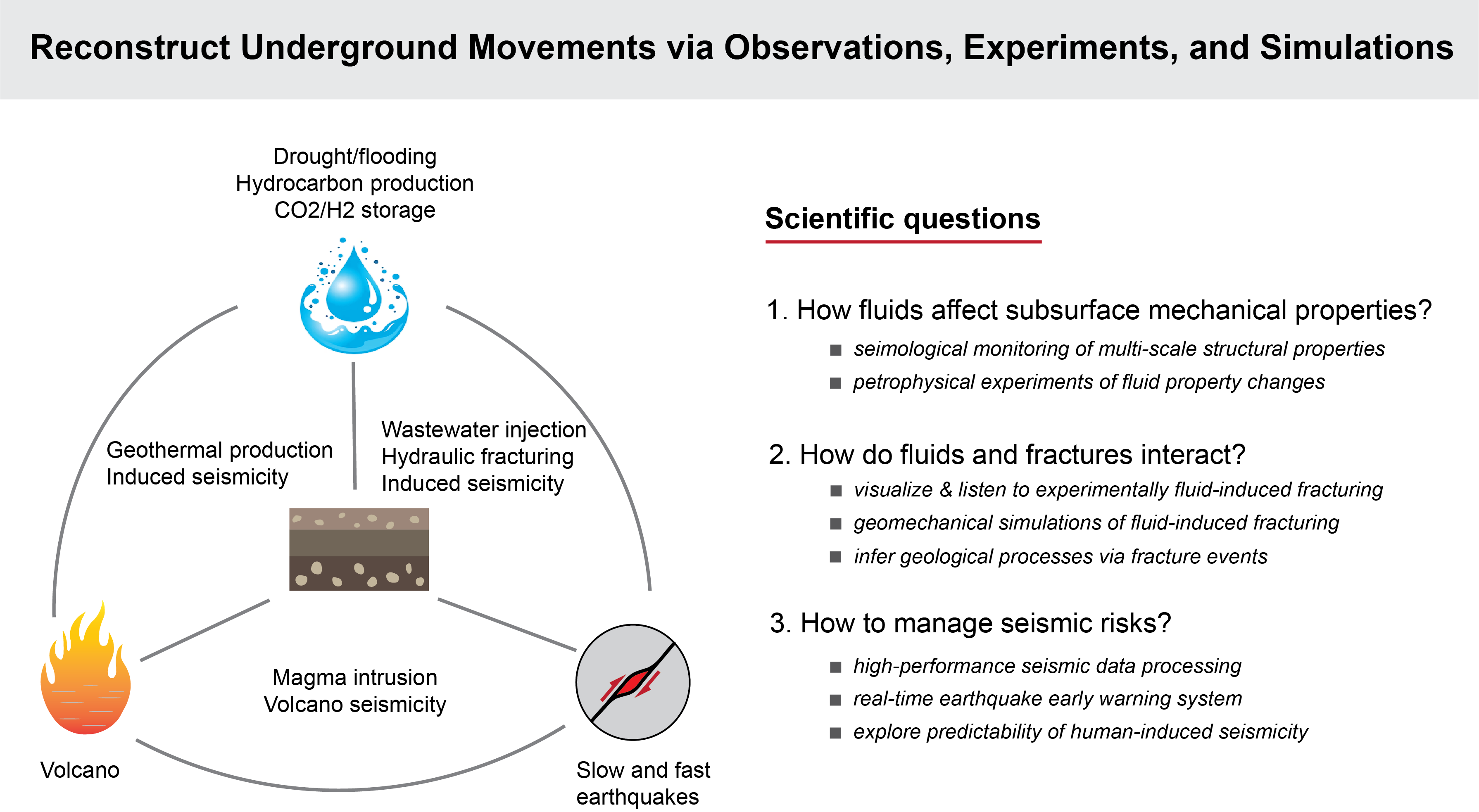 Reconstruct Underground Movements via Observations, Experiments, and Simulations

Drought/flooding
Hydrocarbon production
CO2/H2 storage

Geothermal production
Induced seismicity

Wastewater injection
Hydraulic fracturing
Induced seismicity

Magma intrusion
Volcano seismicity

Volcano

Slow and fast earthquakes

Scientific questions

1. How fluids affect subsurface mechanical properties?
■ seimological monitoring of multi-scale structural properties
■ petrophysical experiments of fluid property changes

2. How do fluids and fractures interact?
■ visualize & listen to experimentally fluid-induced fracturing
■ geomechanical simulations of fluid-induced fracturing
■ infer geological processes via fracture events

3. How to manage seismic risks?
■ high-performance seismic data processing
■ real-time earthquake early warning system
■ explore predictability of human-induced seismicity